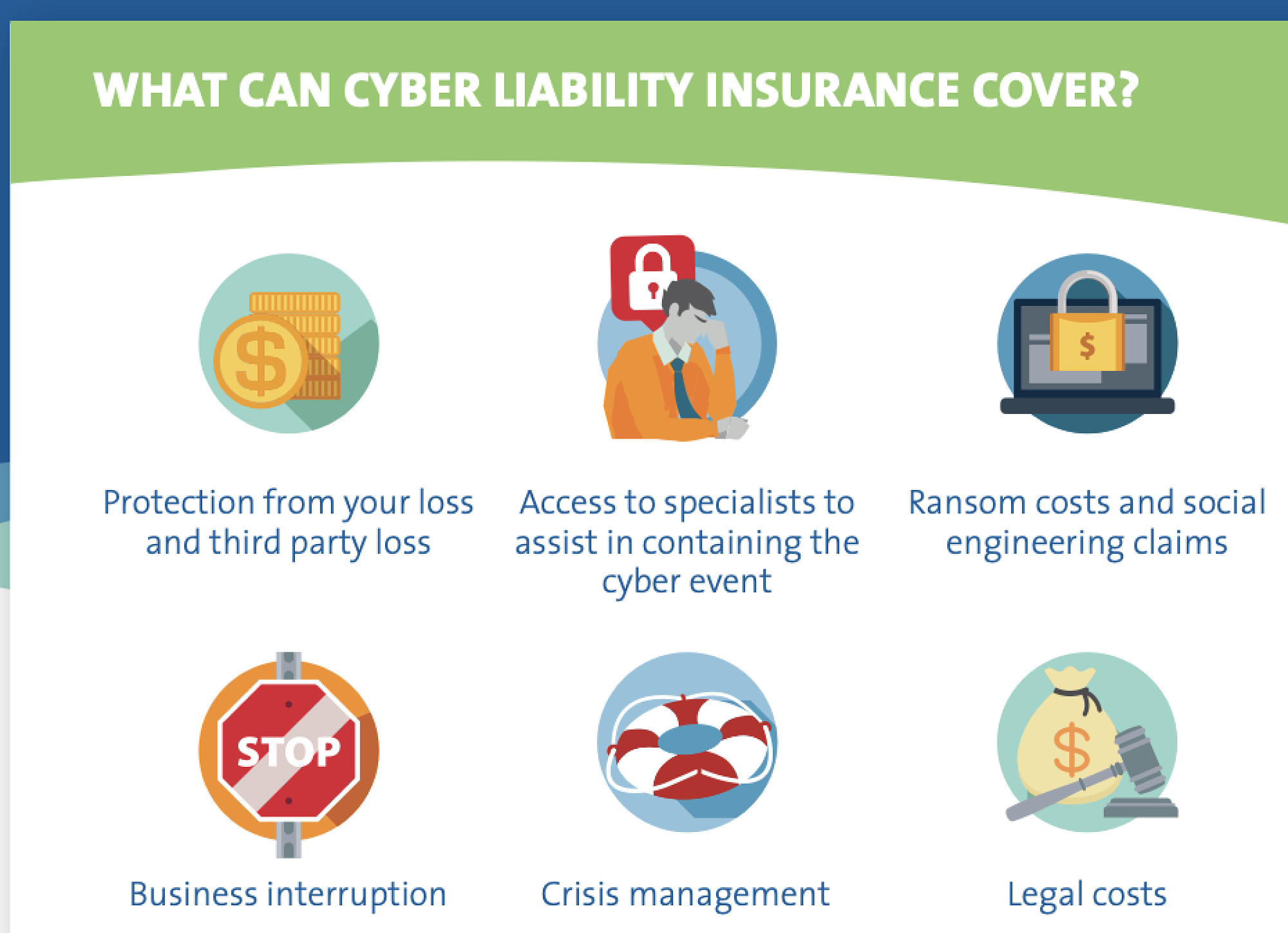 WHAT CAN CYBER LIABILITY INSURANCE COVER?

$

Protection from your loss and third party loss

Access to specialists to assist in containing the cyber event

$

Ransom costs and social engineering claims

STOP

Business interruption

Crisis management

$

Legal costs